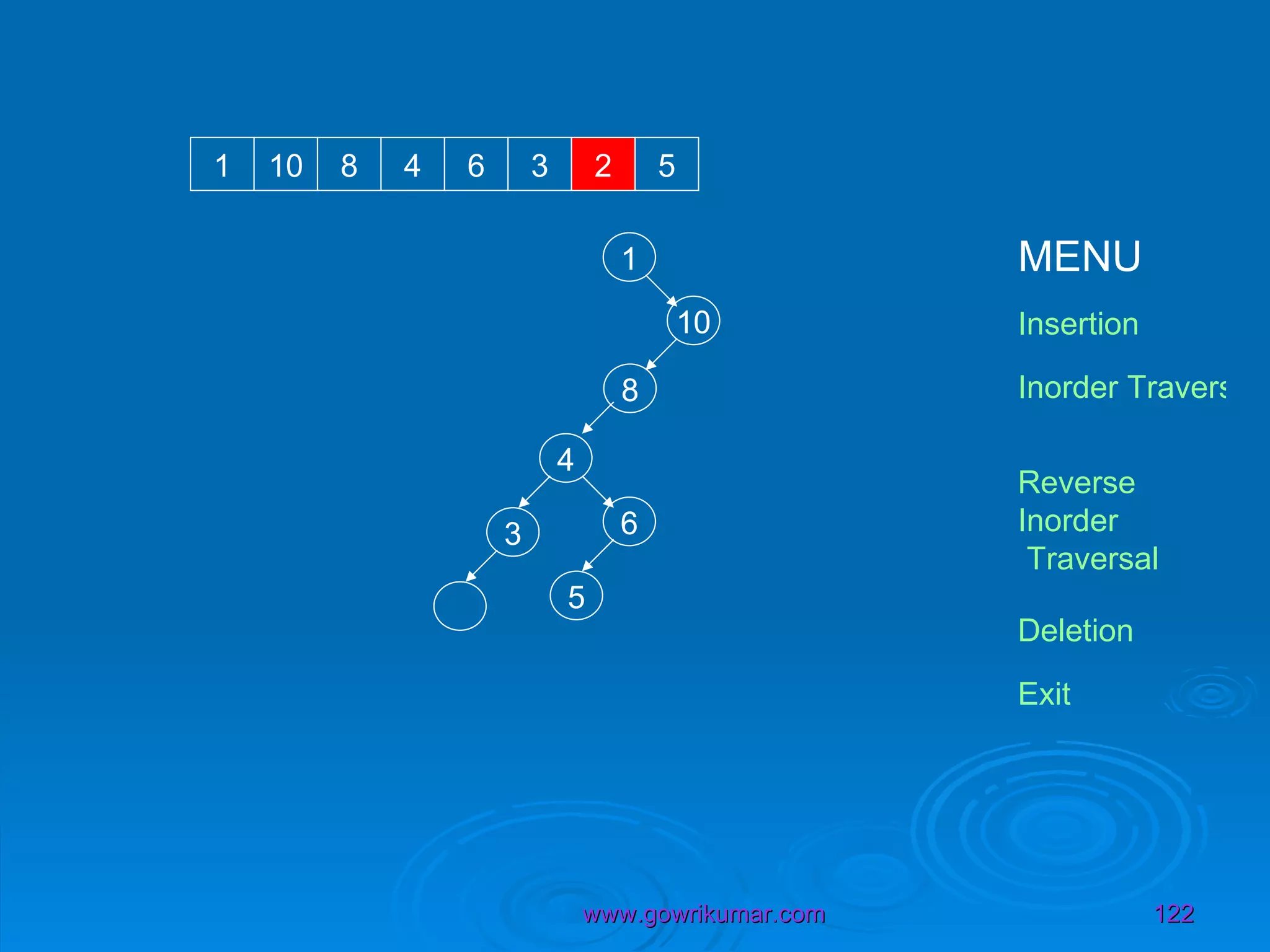 | 1 | 10 | 8 | 4 | 6 | 3 | 2 | 5 |
|---|---|---|---|---|---|---|---|

1

10

8

4

3

6

5

MENU

Insertion

Inorder Travers

Reverse Inorder Traversal

Deletion

Exit

www.gowrikumar.com

122